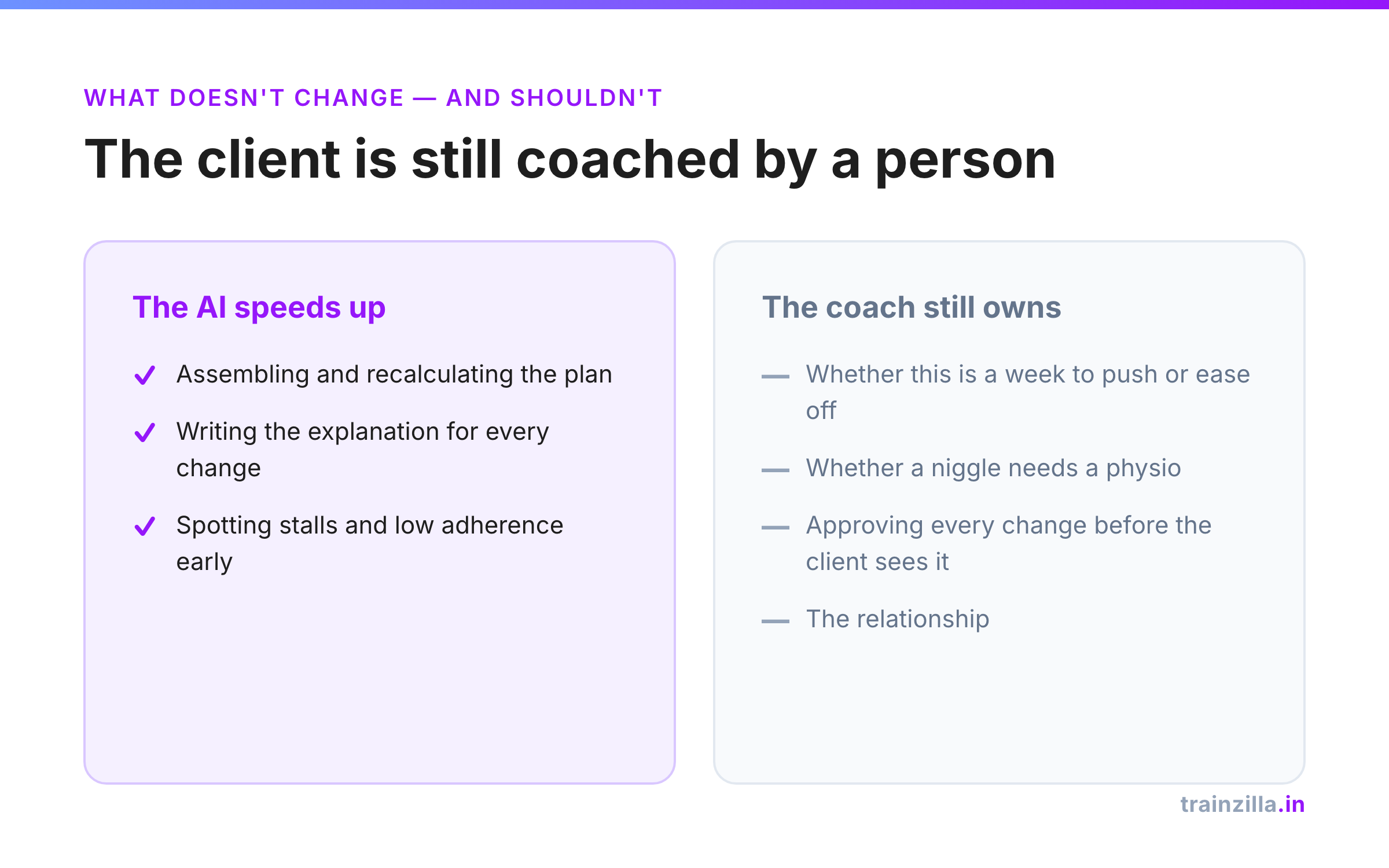 WHAT DOESN'T CHANGE — AND SHOULDN'T

The client is still coached by a person

The AI speeds up

✓ Assembling and recalculating the plan

✓ Writing the explanation for every change

✓ Spotting stalls and low adherence early

The coach still owns

— Whether this is a week to push or ease off

— Whether a niggle needs a physio

— Approving every change before the client sees it

— The relationship

trainzilla.in